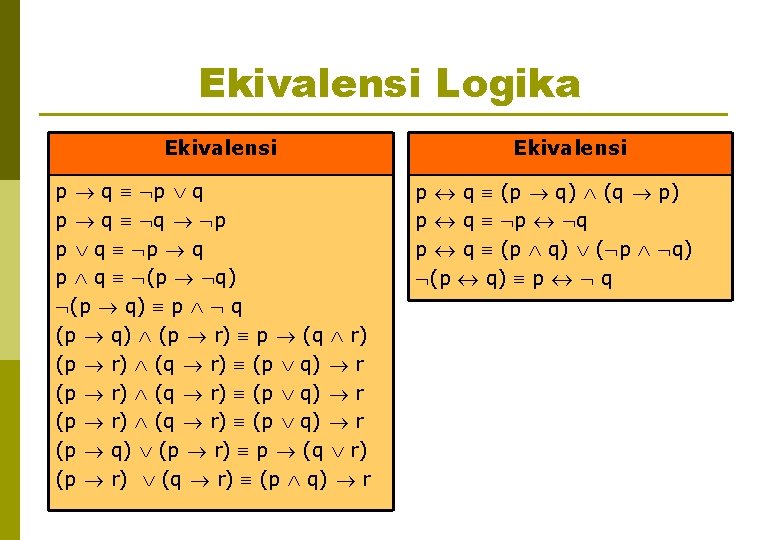 Ekivalensi Logika

| Ekivalensi |
|---|
| $p \rightarrow q \equiv \neg p \vee q$ |
| $p \rightarrow q \equiv \neg q \rightarrow \neg p$ |
| $p \vee q \equiv \neg p \rightarrow q$ |
| $p \wedge q \equiv \neg(p \rightarrow \neg q)$ |
| $\neg(p \rightarrow q) \equiv p \wedge \neg q$ |
| $(p \rightarrow q) \wedge (p \rightarrow r) \equiv p \rightarrow (q \wedge r)$ |
| $(p \rightarrow r) \wedge (q \rightarrow r) \equiv (p \vee q) \rightarrow r$ |
| $(p \rightarrow r) \wedge (q \rightarrow r) \equiv (p \vee q) \rightarrow r$ |
| $(p \rightarrow r) \wedge (q \rightarrow r) \equiv (p \vee q) \rightarrow r$ |
| $(p \rightarrow q) \vee (p \rightarrow r) \equiv p \rightarrow (q \vee r)$ |
| $(p \rightarrow r) \vee (q \rightarrow r) \equiv (p \wedge q) \rightarrow r$ |

| Ekivalensi |
|---|
| $p \leftrightarrow q \equiv (p \rightarrow q) \wedge (q \rightarrow p)$ |
| $p \leftrightarrow q \equiv \neg p \leftrightarrow \neg q$ |
| $p \leftrightarrow q \equiv (p \wedge q) \vee (\neg p \wedge \neg q)$ |
| $\neg(p \leftrightarrow q) \equiv p \leftrightarrow \neg q$ |